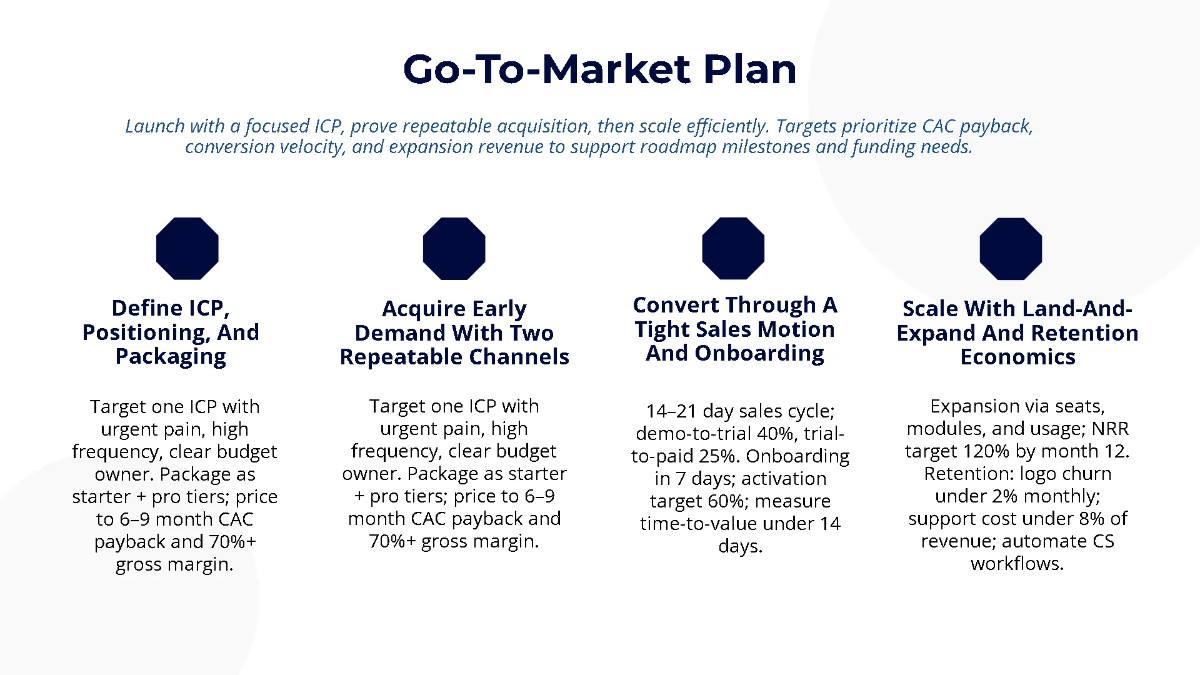 Go-To-Market Plan

Launch with a focused ICP, prove repeatable acquisition, then scale efficiently. Targets prioritize CAC payback, conversion velocity, and expansion revenue to support roadmap milestones and funding needs.

Define ICP, Positioning, And Packaging

Target one ICP with urgent pain, high frequency, clear budget owner. Package as starter + pro tiers; price to 6–9 month CAC payback and 70%+ gross margin.

Acquire Early Demand With Two Repeatable Channels

Target one ICP with urgent pain, high frequency, clear budget owner. Package as starter + pro tiers; price to 6–9 month CAC payback and 70%+ gross margin.

Convert Through A Tight Sales Motion And Onboarding

14–21 day sales cycle; demo-to-trial 40%, trial-to-paid 25%. Onboarding in 7 days; activation target 60%; measure time-to-value under 14 days.

Scale With Land-And-Expand And Retention Economics

Expansion via seats, modules, and usage; NRR target 120% by month 12. Retention: logo churn under 2% monthly; support cost under 8% of revenue; automate CS workflows.